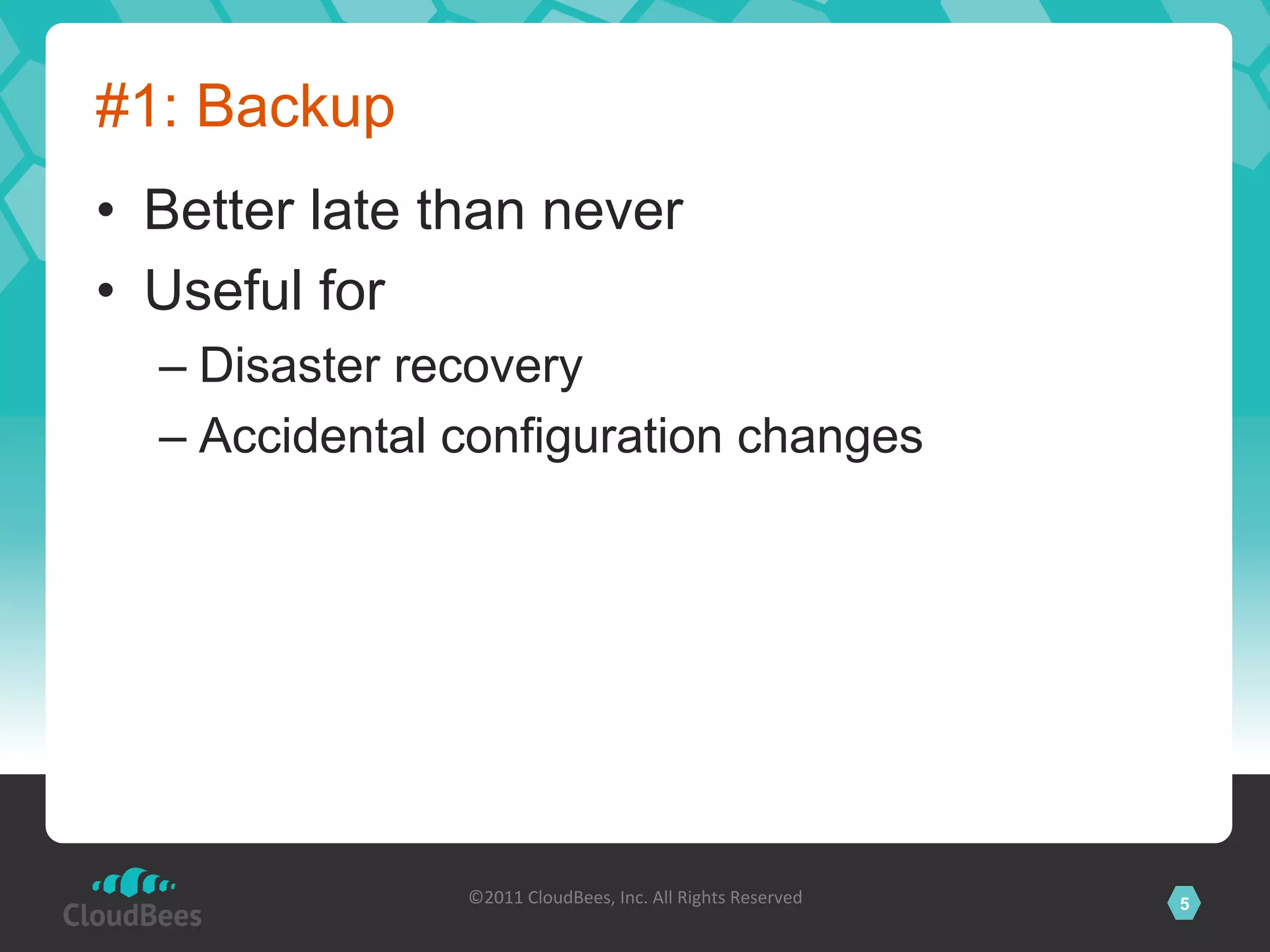 #1: Backup

• Better late than never
• Useful for
– Disaster recovery
– Accidental configuration changes

CloudBees

©2011 CloudBees, Inc. All Rights Reserved

5